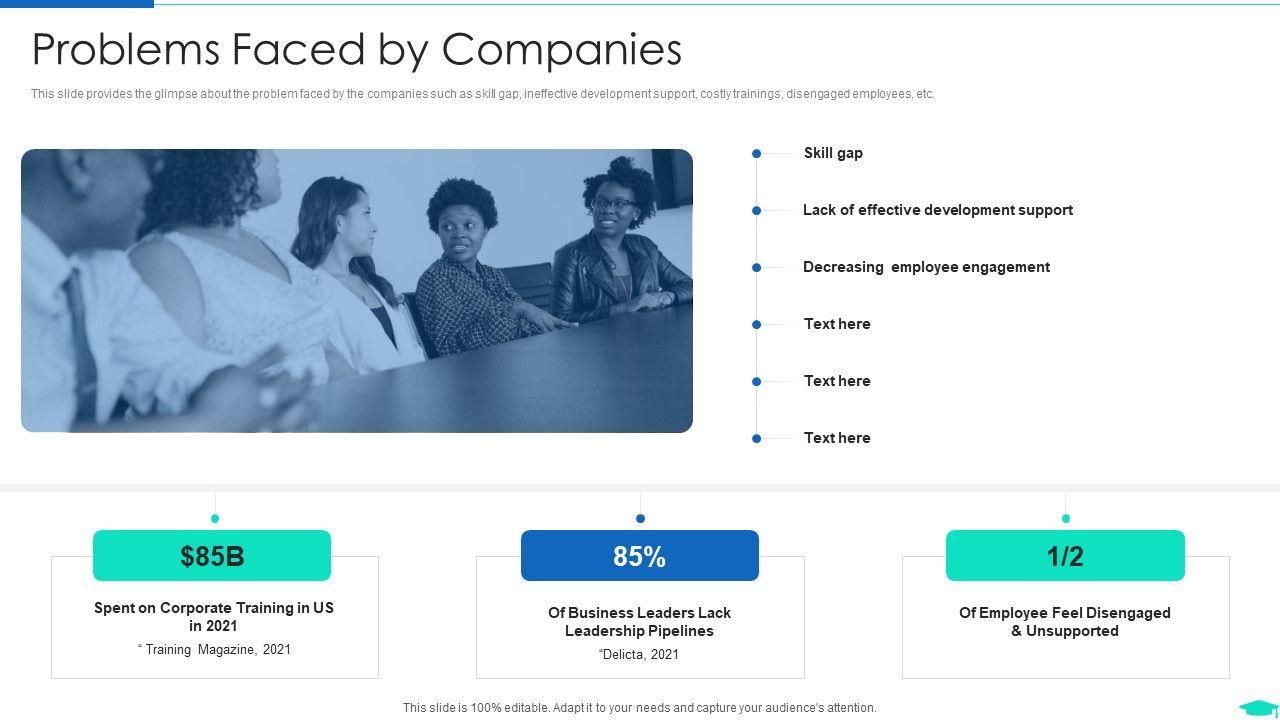 Problems Faced by Companies

This slide provides the glimpse about the problem faced by the companies such as skill gap, ineffective development support, costly trainings, disengaged employees, etc.

Skill gap

Lack of effective development support

Decreasing employee engagement

Text here

Text here

Text here

$85B

Spent on Corporate Training in US in 2021

" Training Magazine, 2021

85%

Of Business Leaders Lack Leadership Pipelines

"Delicta, 2021

1/2

Of Employee Feel Disengaged & Unsupported

This slide is 100% editable. Adapt it to your needs and capture your audience's attention.